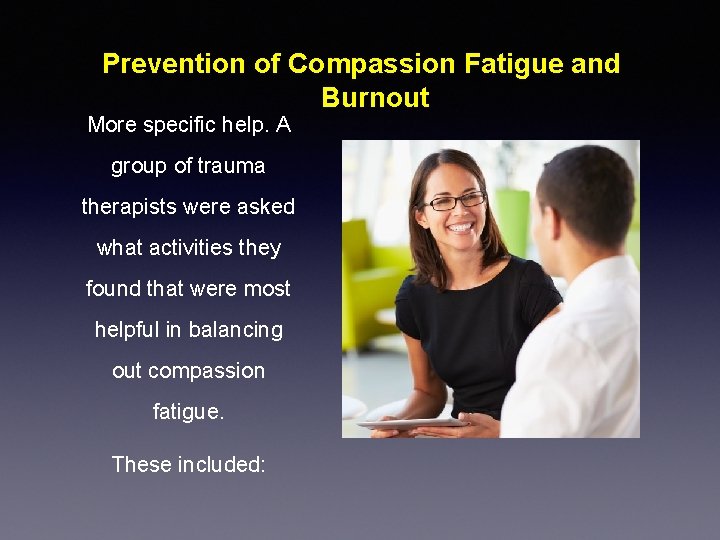 Prevention of Compassion Fatigue and Burnout

More specific help. A group of trauma therapists were asked what activities they found that were most helpful in balancing out compassion fatigue.

These included: